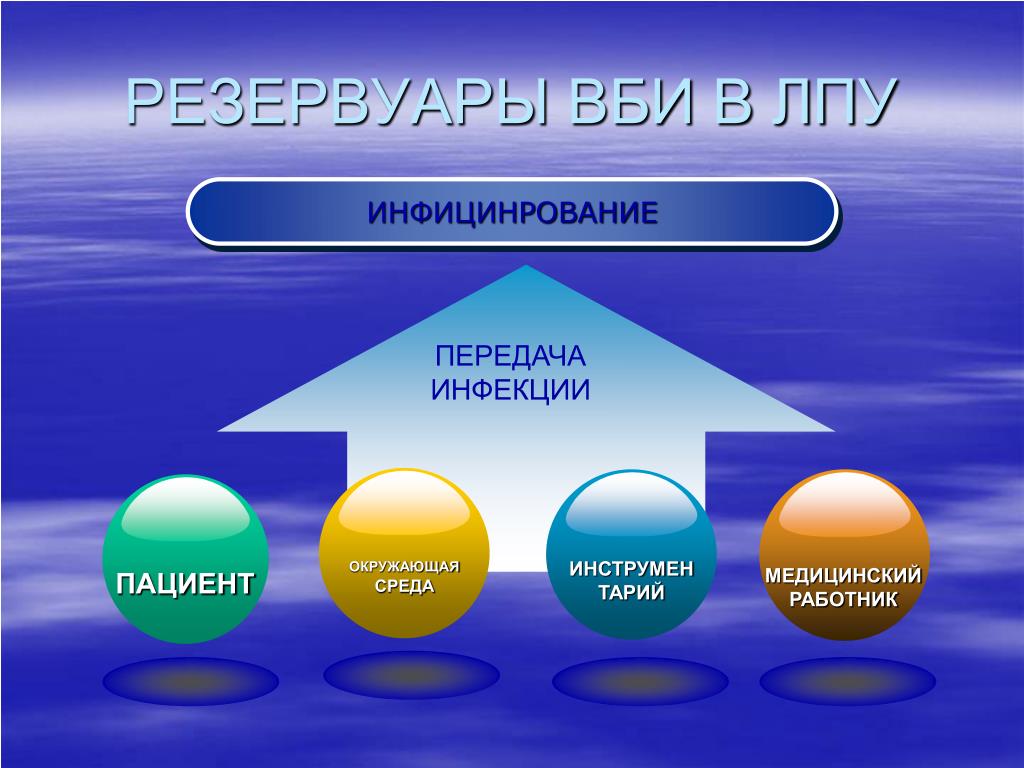 РЕЗЕРВУАРЫ ВБИ В ЛПУ

ИНФИЦИНРОВАНИЕ

ПЕРЕДАЧА ИНФЕКЦИИ

ПАЦИЕНТ

ОКРУЖАЮЩАЯ СРЕДА

ИНСТРУМЕН ТАРИЙ

МЕДИЦИНСКИЙ РАБОТНИК